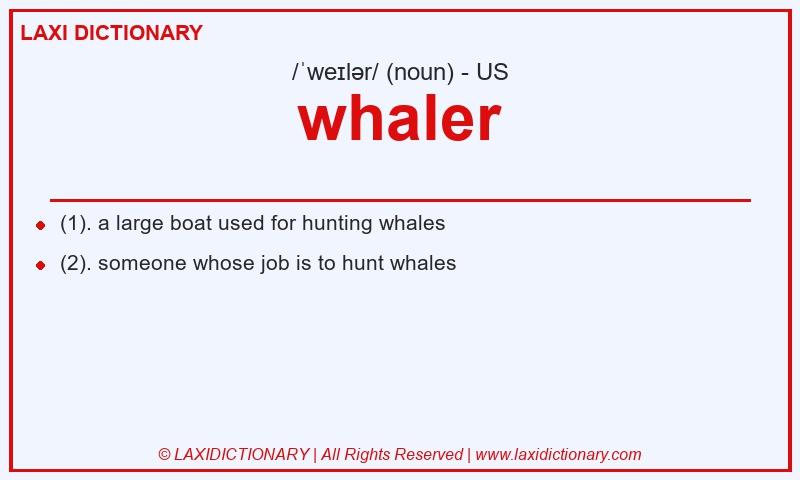 LAXI DICTIONARY

/ˈweɪlər/ (noun) - US

whaler

(1). a large boat used for hunting whales

(2). someone whose job is to hunt whales

© LAXIDICTIONARY | All Rights Reserved | www.laxidictionary.com